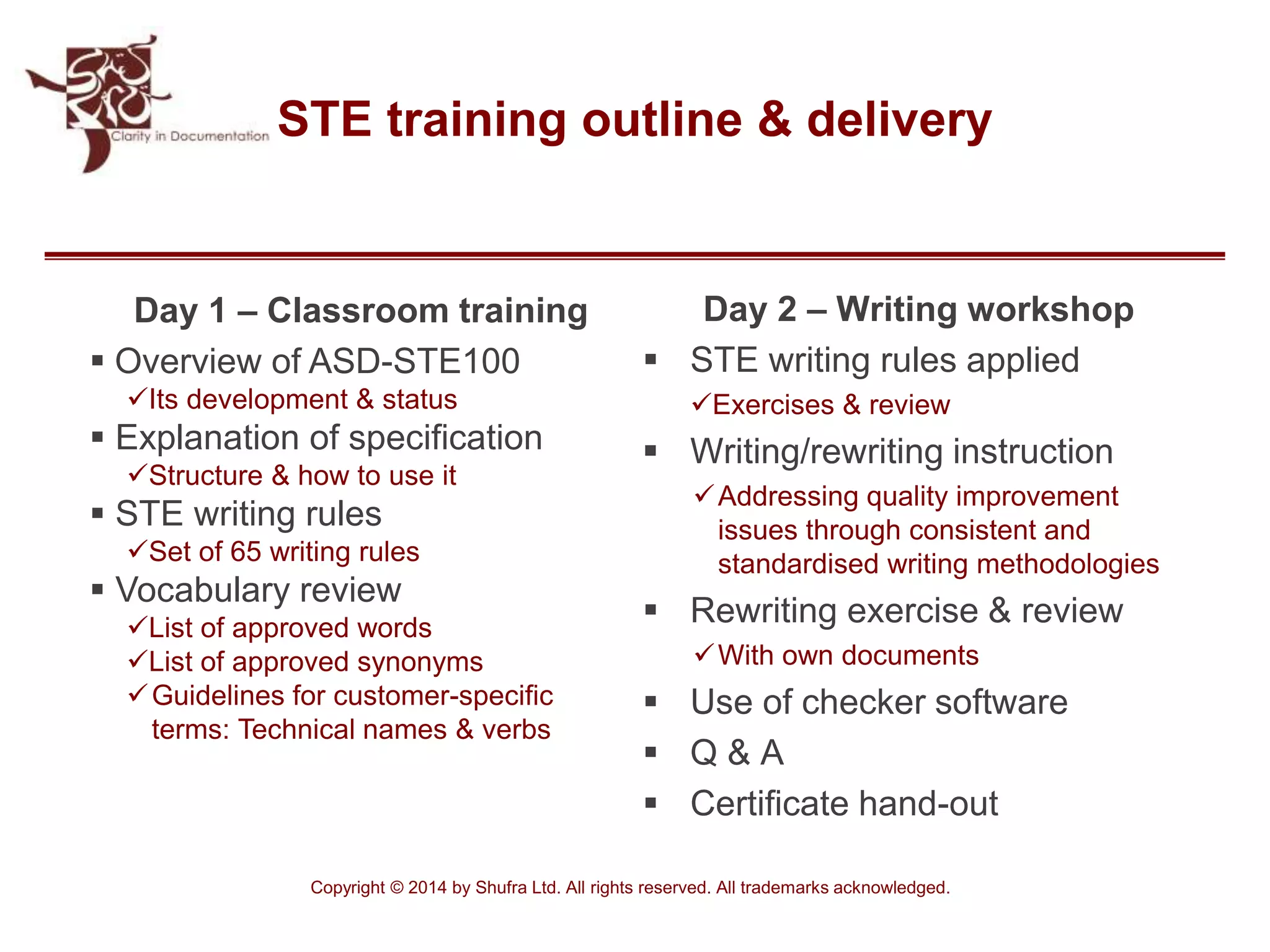 Clarity in Documentation

STE training outline & delivery

Day 1 – Classroom training

▪ Overview of ASD-STE100
✓Its development & status
▪ Explanation of specification
✓Structure & how to use it
▪ STE writing rules
✓Set of 65 writing rules
▪ Vocabulary review
✓List of approved words
✓List of approved synonyms
✓Guidelines for customer-specific terms: Technical names & verbs

Day 2 – Writing workshop

▪ STE writing rules applied
✓Exercises & review
▪ Writing/rewriting instruction
✓Addressing quality improvement issues through consistent and standardised writing methodologies
▪ Rewriting exercise & review
✓With own documents
▪ Use of checker software
▪ Q & A
▪ Certificate hand-out

Copyright © 2014 by Shufra Ltd. All rights reserved. All trademarks acknowledged.